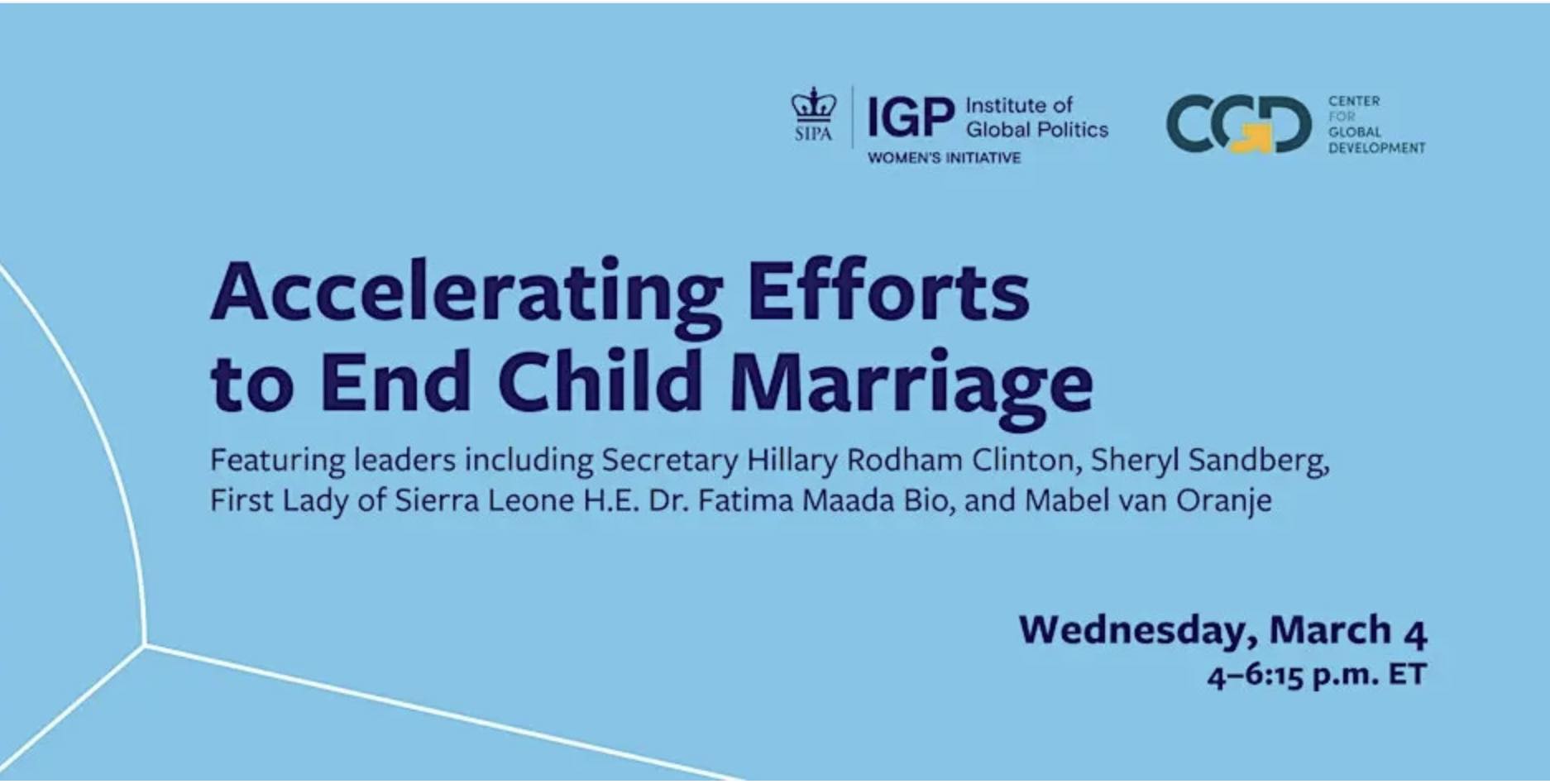 SIPA IGP Institute of Global Politics
WOMEN'S INITIATIVE

CGD CENTER FOR GLOBAL DEVELOPMENT

Accelerating Efforts to End Child Marriage

Featuring leaders including Secretary Hillary Rodham Clinton, Sheryl Sandberg, First Lady of Sierra Leone H.E. Dr. Fatima Maada Bio, and Mabel van Oranje

Wednesday, March 4
4–6:15 p.m. ET